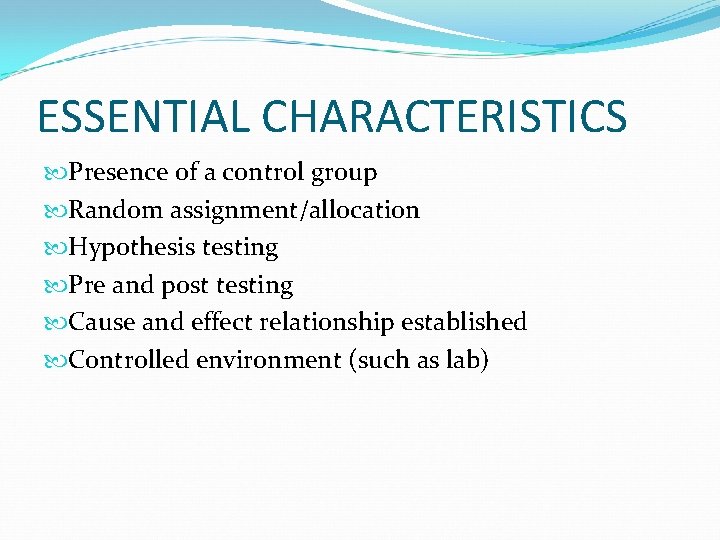 ESSENTIAL CHARACTERISTICS

Presence of a control group
Random assignment/allocation
Hypothesis testing
Pre and post testing
Cause and effect relationship established
Controlled environment (such as lab)